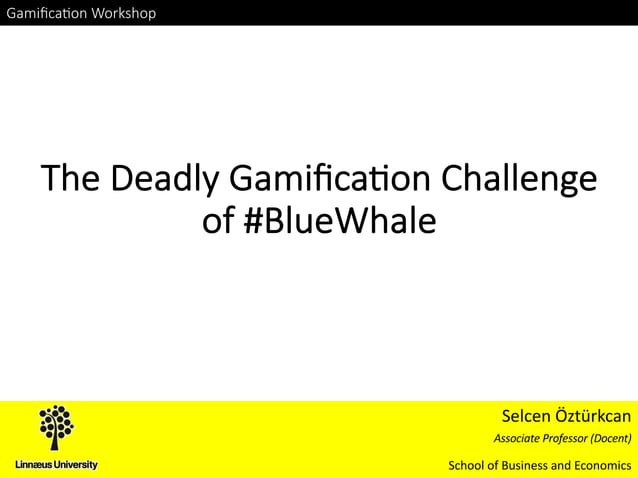 Gamification Workshop

The Deadly Gamification Challenge of #BlueWhale

Linnæus University

Selcen Öztürkcan

Associate Professor (Docent)

School of Business and Economics